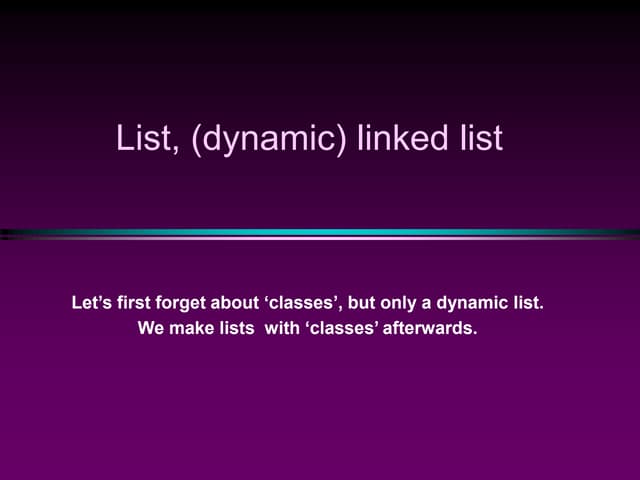 List, (dynamic) linked list

Let’s first forget about ‘classes’, but only a dynamic list.
We make lists with ‘classes’ afterwards.